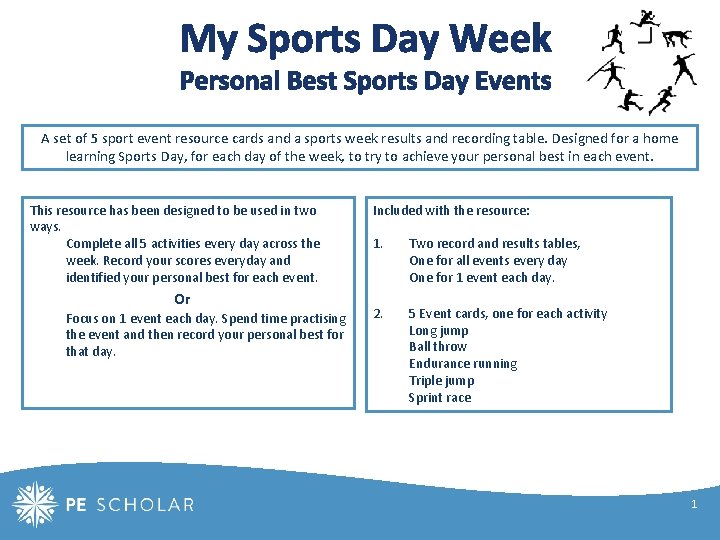 My Sports Day Week
Personal Best Sports Day Events

A set of 5 sport event resource cards and a sports week results and recording table. Designed for a home learning Sports Day, for each day of the week, to try to achieve your personal best in each event.

This resource has been designed to be used in two ways.
Complete all 5 activities every day across the week. Record your scores everyday and identified your personal best for each event.
Or
Focus on 1 event each day. Spend time practising the event and then record your personal best for that day.

Included with the resource:

1. Two record and results tables,
One for all events every day
One for 1 event each day.

2. 5 Event cards, one for each activity
Long jump
Ball throw
Endurance running
Triple jump
Sprint race

PE SCHOLAR

1